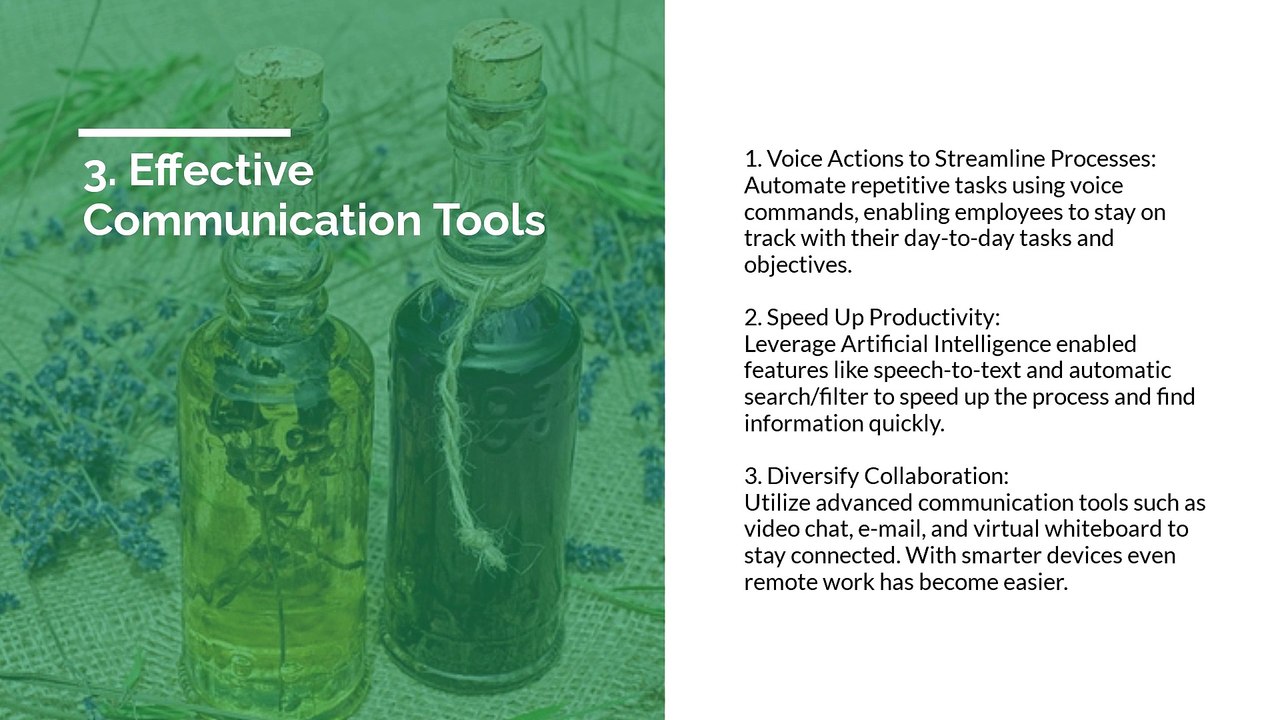 3. Effective Communication Tools

1. Voice Actions to Streamline Processes:
Automate repetitive tasks using voice commands, enabling employees to stay on track with their day-to-day tasks and objectives.

2. Speed Up Productivity:
Leverage Artificial Intelligence enabled features like speech-to-text and automatic search/filter to speed up the process and find information quickly.

3. Diversify Collaboration:
Utilize advanced communication tools such as video chat, e-mail, and virtual whiteboard to stay connected. With smarter devices even remote work has become easier.